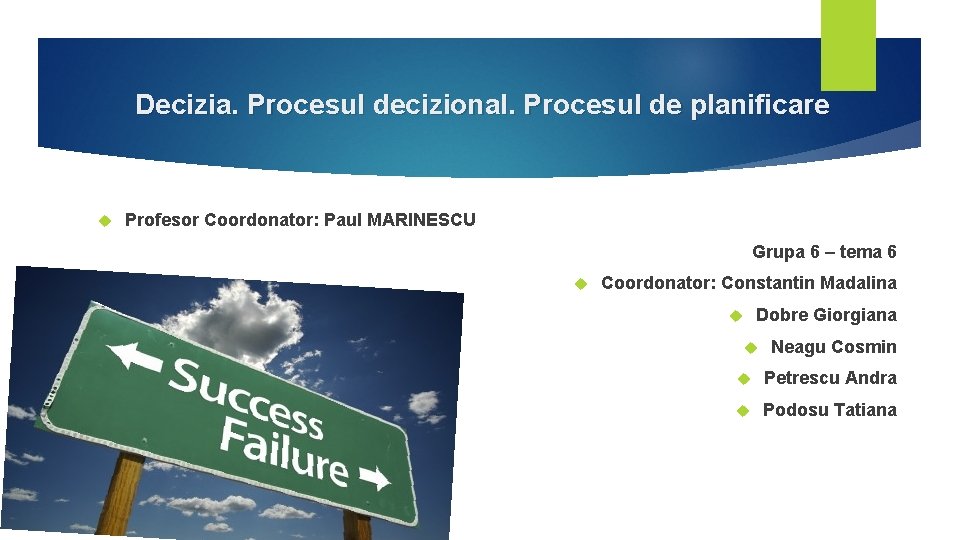 Decizia. Procesul decizional. Procesul de planificare

• Profesor Coordonator: Paul MARINESCU

Grupa 6 – tema 6

• Coordonator: Constantin Madalina

• Dobre Giorgiana

• Neagu Cosmin

• Petrescu Andra

• Podosu Tatiana

Success

Failure